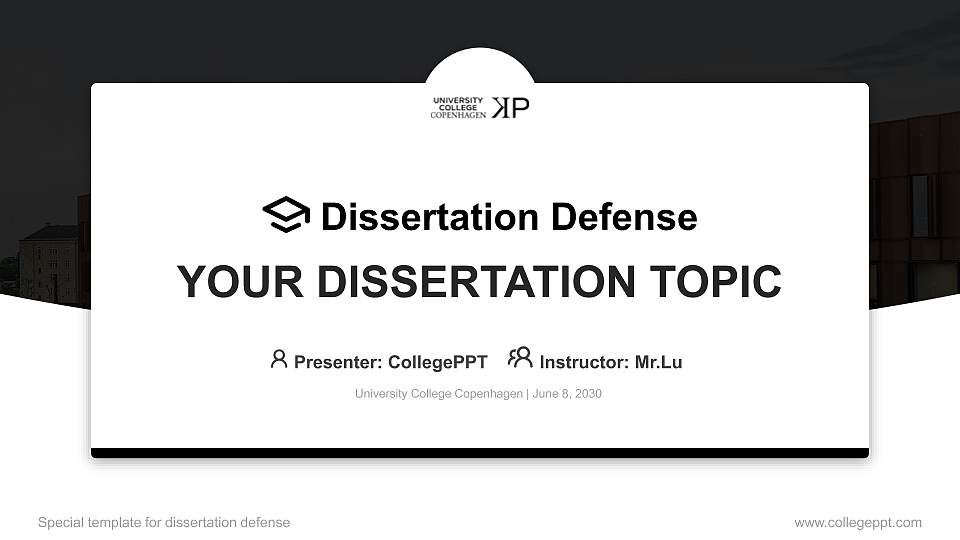 UNIVERSITY COLLEGE COPENHAGEN KP

Dissertation Defense

YOUR DISSERTATION TOPIC

Presenter: CollegePPT Instructor: Mr.Lu

University College Copenhagen | June 8, 2030

Special template for dissertation defense

www.collegeppt.com